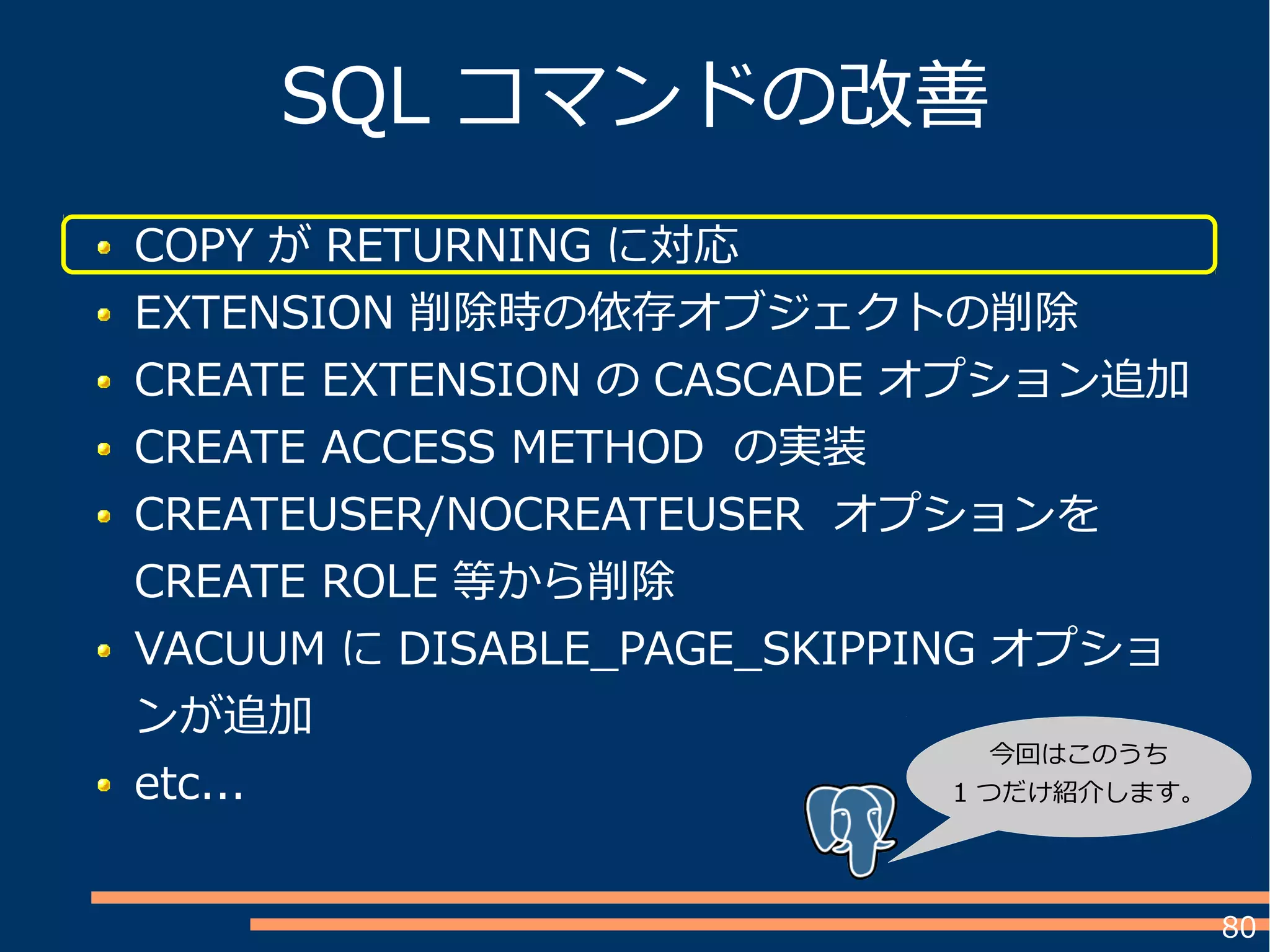 SQL コマンドの改善

- COPY が RETURNING に対応
- EXTENSION 削除時の依存オブジェクトの削除
- CREATE EXTENSION の CASCADE オプション追加
- CREATE ACCESS METHOD の実装
- CREATEUSER/NOCREATEUSER オプションを CREATE ROLE 等から削除
- VACUUM に DISABLE_PAGE_SKIPPING オプションが追加
- etc...

今回はこのうち
1 つだけ紹介します。

80